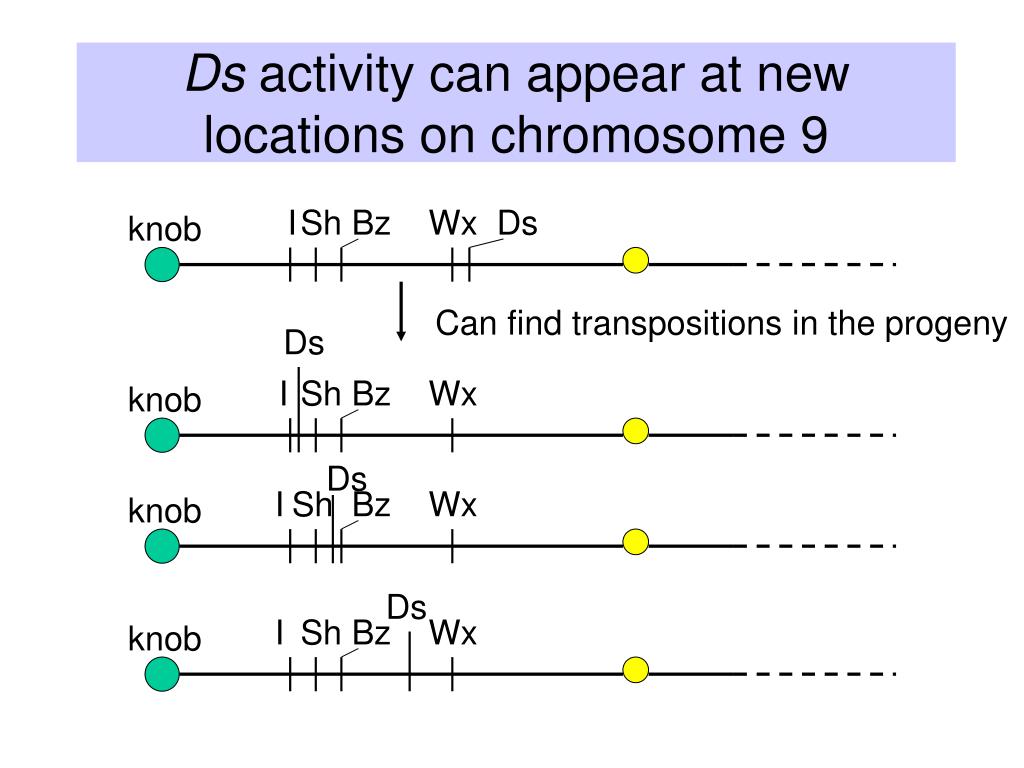 Ds activity can appear at new locations on chromosome 9

knob
I Sh Bz
Wx
Ds

Can find transpositions in the progeny

Ds
knob
I Sh Bz
Wx

Ds
knob
I Sh Bz
Wx

Ds
knob
I Sh Bz
Wx